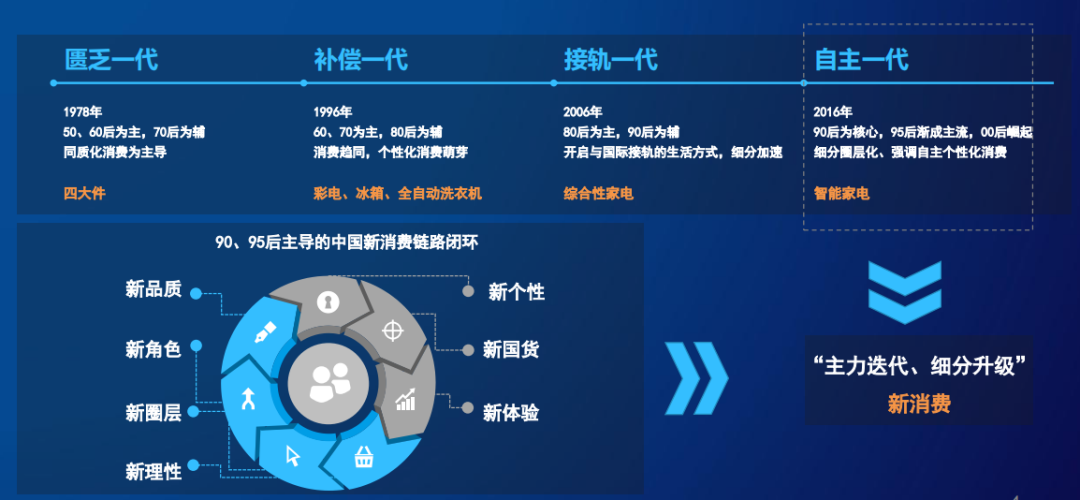 匮乏一代
1978年
50、60后为主，70后为辅
同质化消费为主导
四大件

补偿一代
1996年
60、70为主，80后为辅
消费趋同，个性化消费萌芽
彩电、冰箱、全自动洗衣机

接轨一代
2006年
80后为主，90后为辅
开启与国际接轨的生活方式，细分加速
综合性家电

自主一代
2016年
90后为核心，95后渐成主流，00后崛起
细分圈层化、强调自主个性化消费
智能家电

90、95后主导的中国新消费链路闭环
新品质
新角色
新圈层
新理性
新个性
新国货
新体验

“主力迭代、细分升级”
新消费